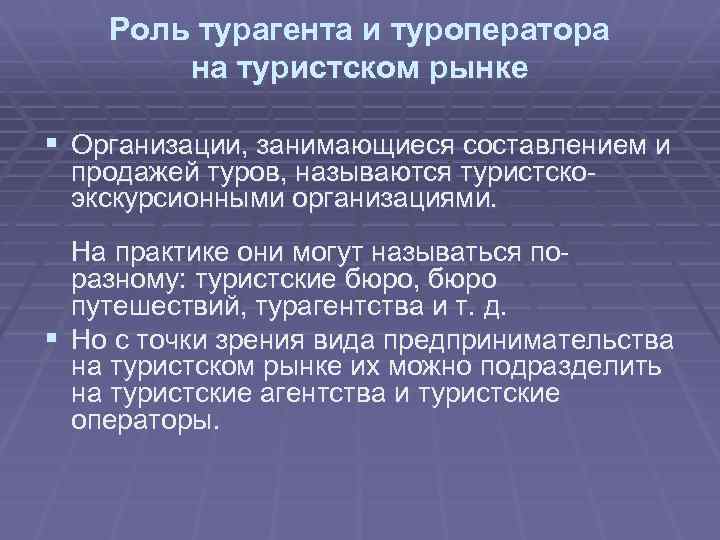 Роль турагента и туроператора на туристском рынке

Организации, занимающиеся составлением и продажей туров, называются туристско-экскурсионными организациями.

На практике они могут называться по-разному: туристские бюро, бюро путешествий, турагентства и т. д.

Но с точки зрения вида предпринимательства на туристском рынке их можно подразделить на туристские агентства и туристские операторы.